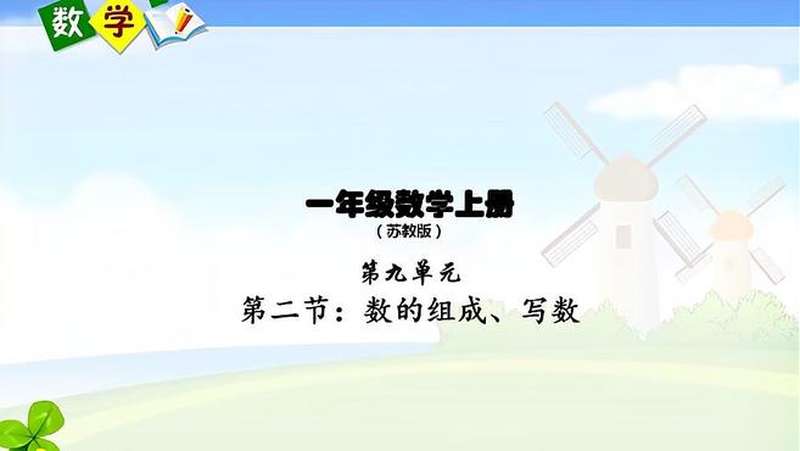 数学

一年级数学上册
（苏教版）

第九单元
第二节：数的组成、写数